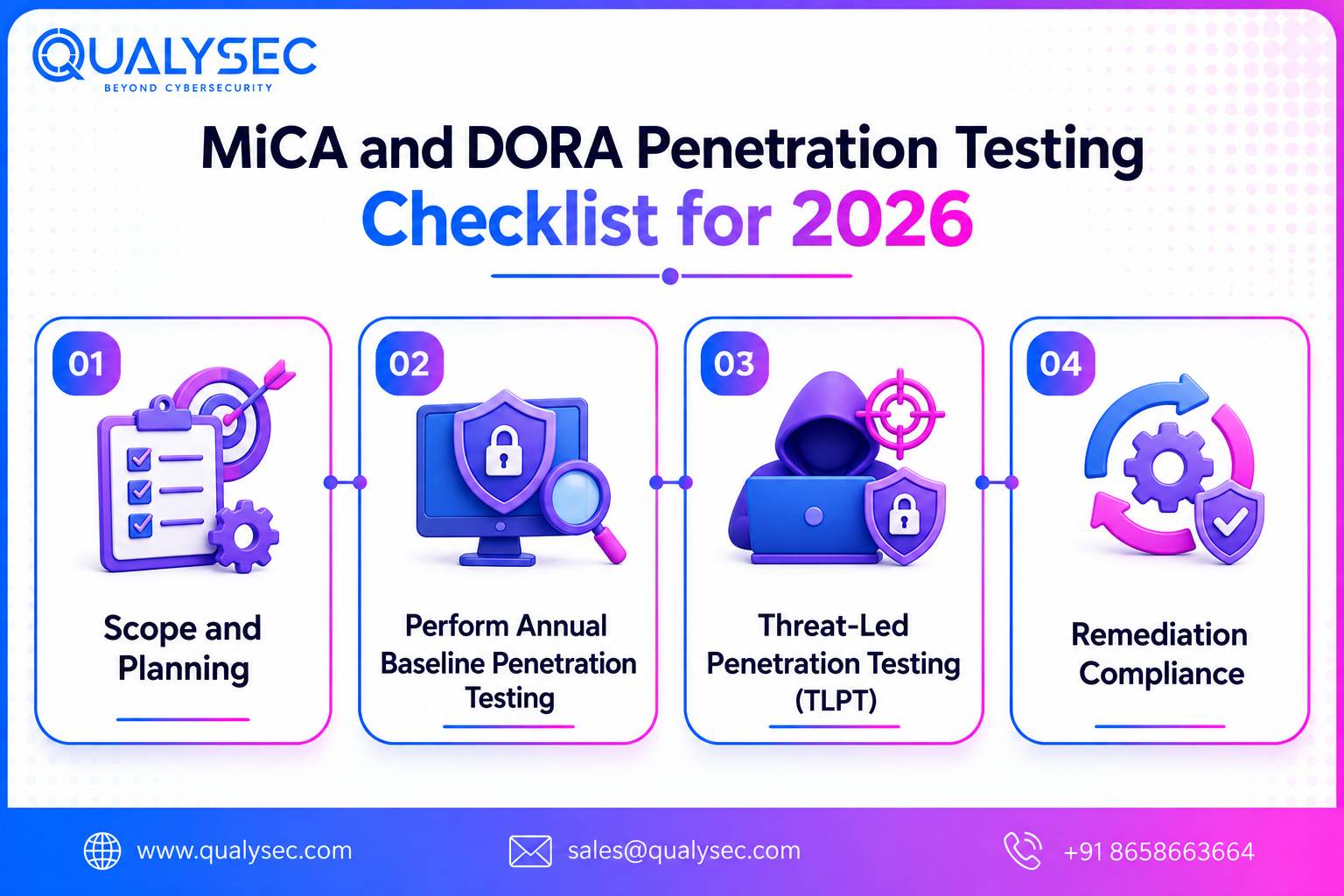 QUALYSEC
BEYOND CYBERSECURITY

MiCA and DORA Penetration Testing Checklist for 2026

01
Scope and Planning

02
Perform Annual Baseline Penetration Testing

03
Threat-Led Penetration Testing (TLPT)

04
Remediation Compliance

www.qualysec.com
sales@qualysec.com
+91 8658663664